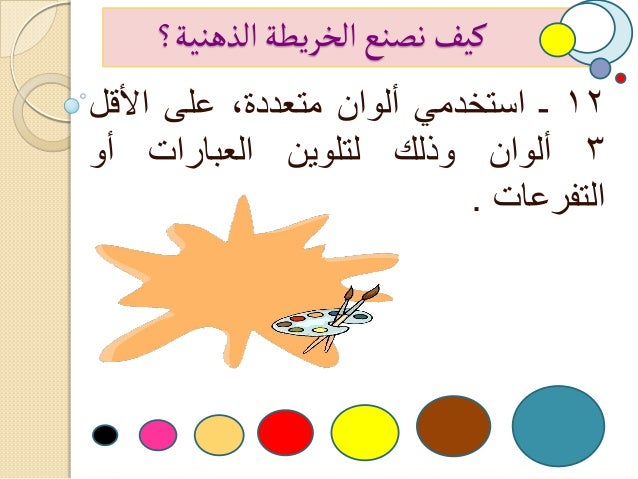 كيف نصنع الخريطة الذهنية ؟

١٢ ـ استخدمي ألوان متعددة، على الأقل ٣ ألوان وذلك لتلوين العبارات أو التفرعات .